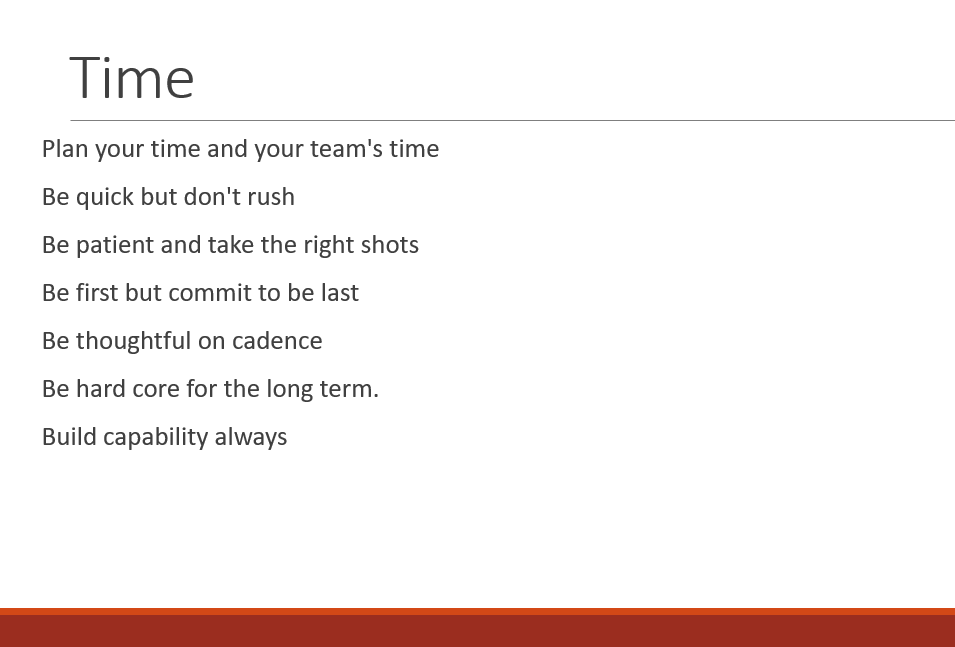 Time

Plan your time and your team's time

Be quick but don't rush

Be patient and take the right shots

Be first but commit to be last

Be thoughtful on cadence

Be hard core for the long term.

Build capability always